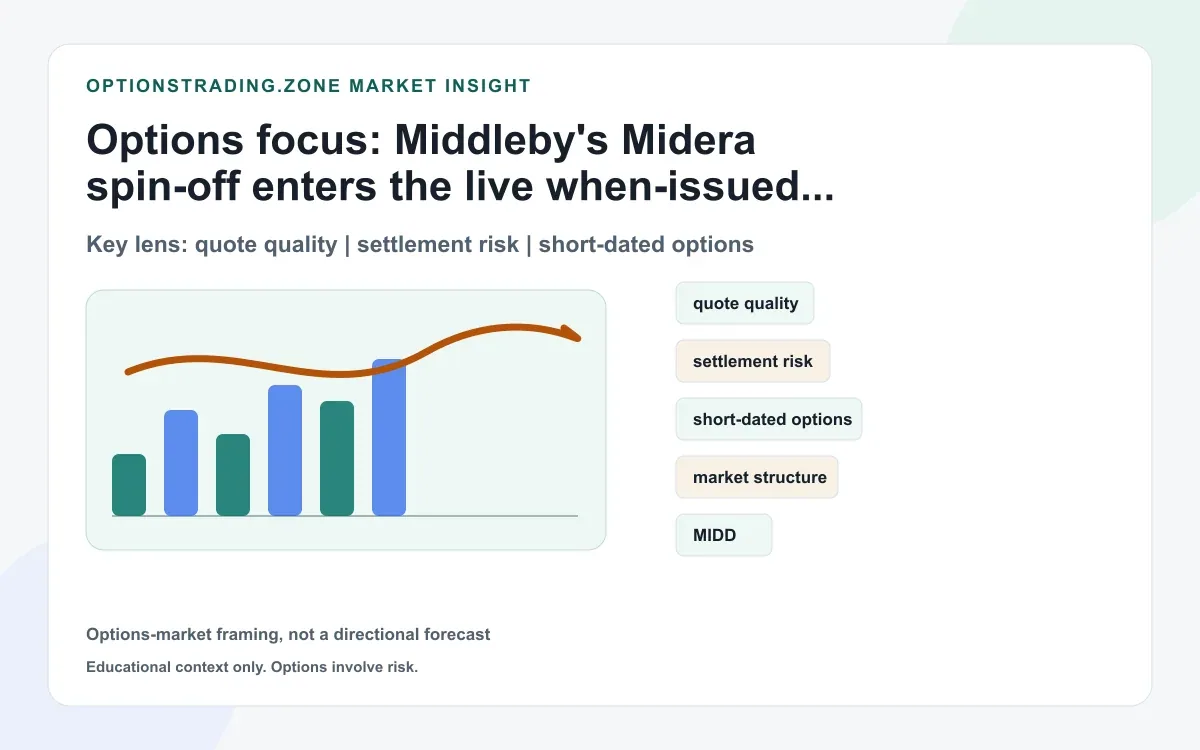 OPTIONSTRADING.ZONE MARKET INSIGHT

Options focus: Middleby's Midera spin-off enters the live when-issued...

Key lens: quote quality | settlement risk | short-dated options

quote quality

settlement risk

short-dated options

market structure

MIDD

Options-market framing, not a directional forecast

Educational context only. Options involve risk.